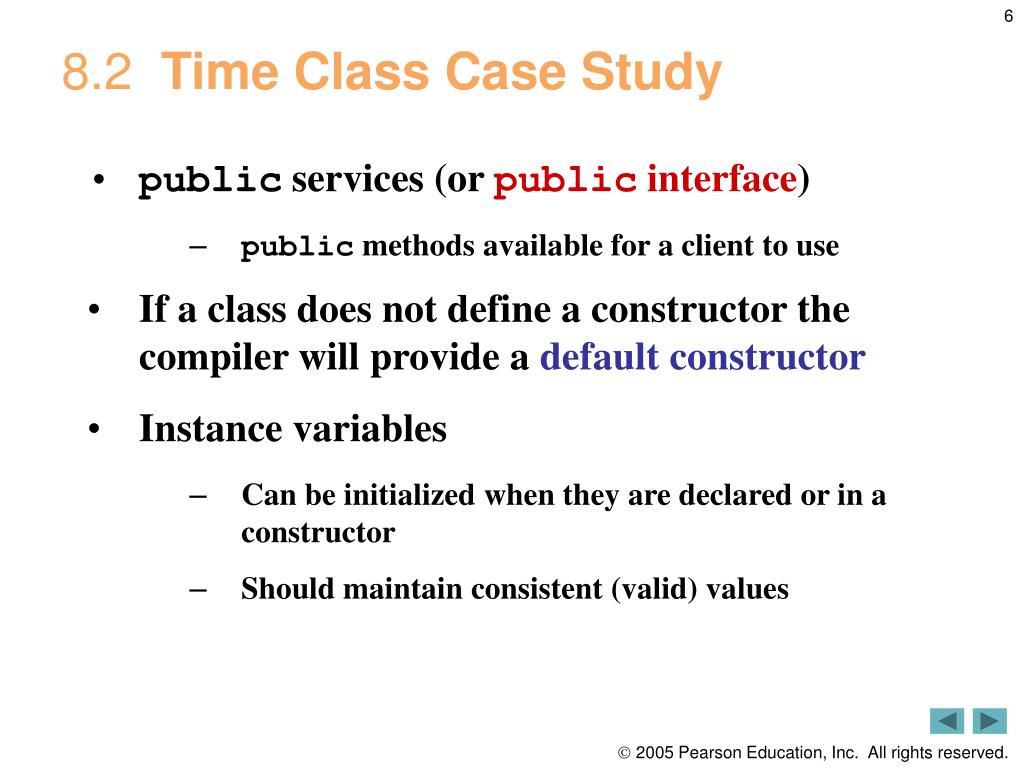 6

8.2 Time Class Case Study

• public services (or public interface)

– public methods available for a client to use

• If a class does not define a constructor the compiler will provide a default constructor

• Instance variables

– Can be initialized when they are declared or in a constructor

– Should maintain consistent (valid) values

© 2005 Pearson Education, Inc. All rights reserved.